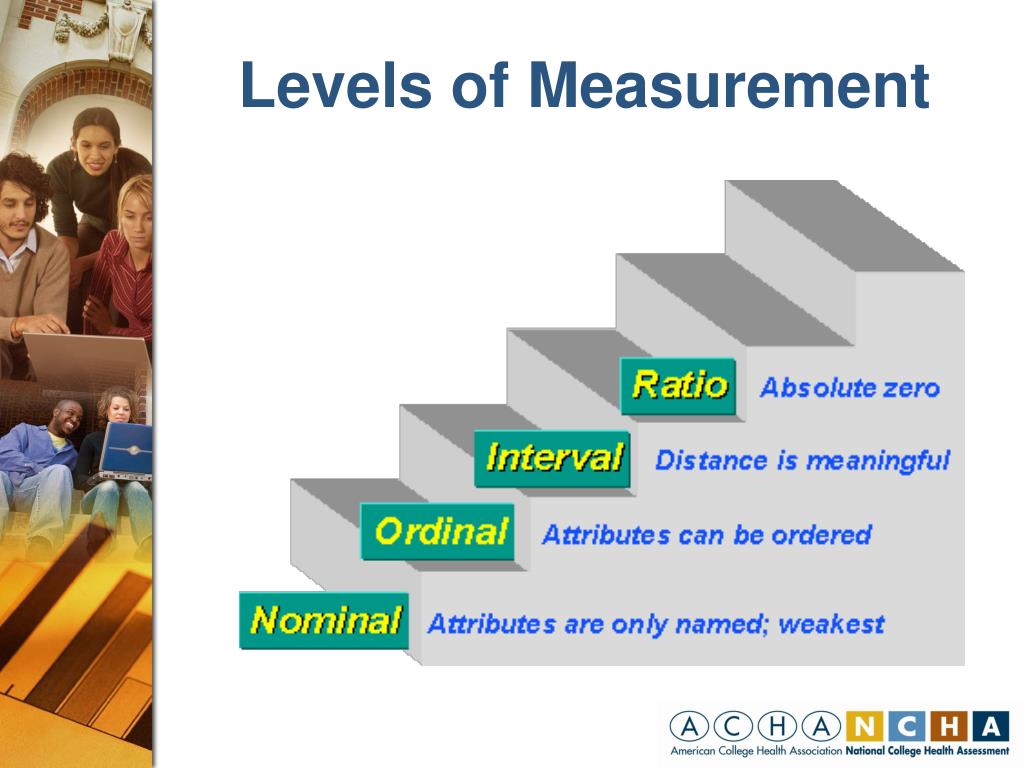 Levels of Measurement

Ratio Absolute zero

Interval Distance is meaningful

Ordinal Attributes can be ordered

Nominal Attributes are only named; weakest

ACHA NCHA
American College Health Association National College Health Assessment